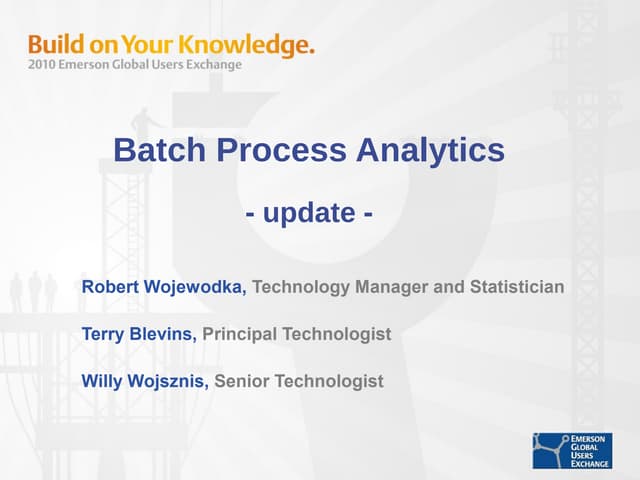 Build on Your Knowledge.
2010 Emerson Global Users Exchange

Batch Process Analytics

- update -

Robert Wojewodka, Technology Manager and Statistician

Terry Blevins, Principal Technologist

Willy Wojsznis, Senior Technologist

EMERSON GLOBAL USERS EXCHANGE